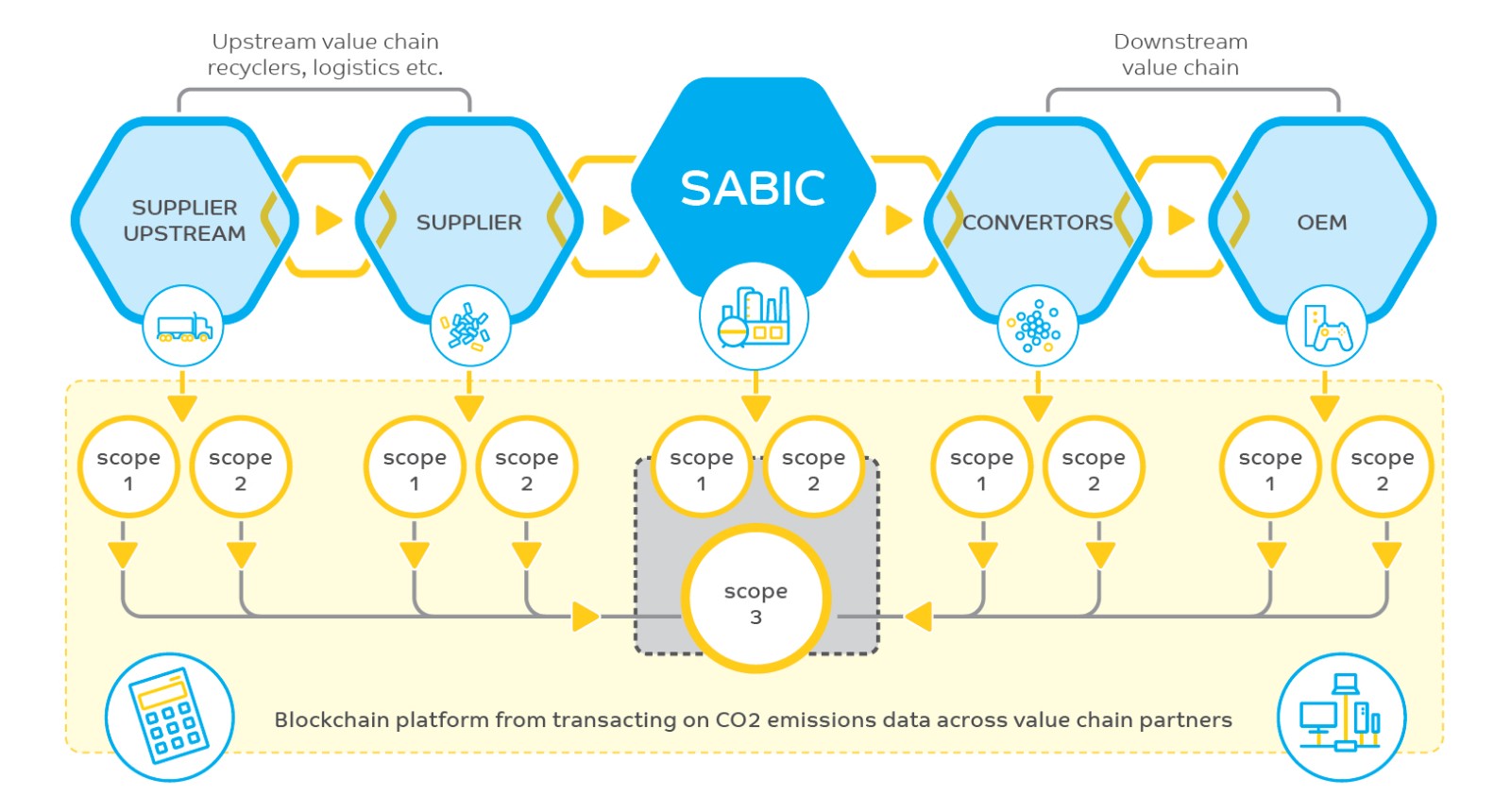 Upstream value chain
recyclers, logistics etc.

Downstream
value chain

SUPPLIER UPSTREAM

SUPPLIER

SABIC

CONVERTORS

OEM

scope 1

scope 2

scope 1

scope 2

scope 1

scope 2

scope 1

scope 2

scope 1

scope 2

scope 3

Blockchain platform from transacting on CO2 emissions data across value chain partners